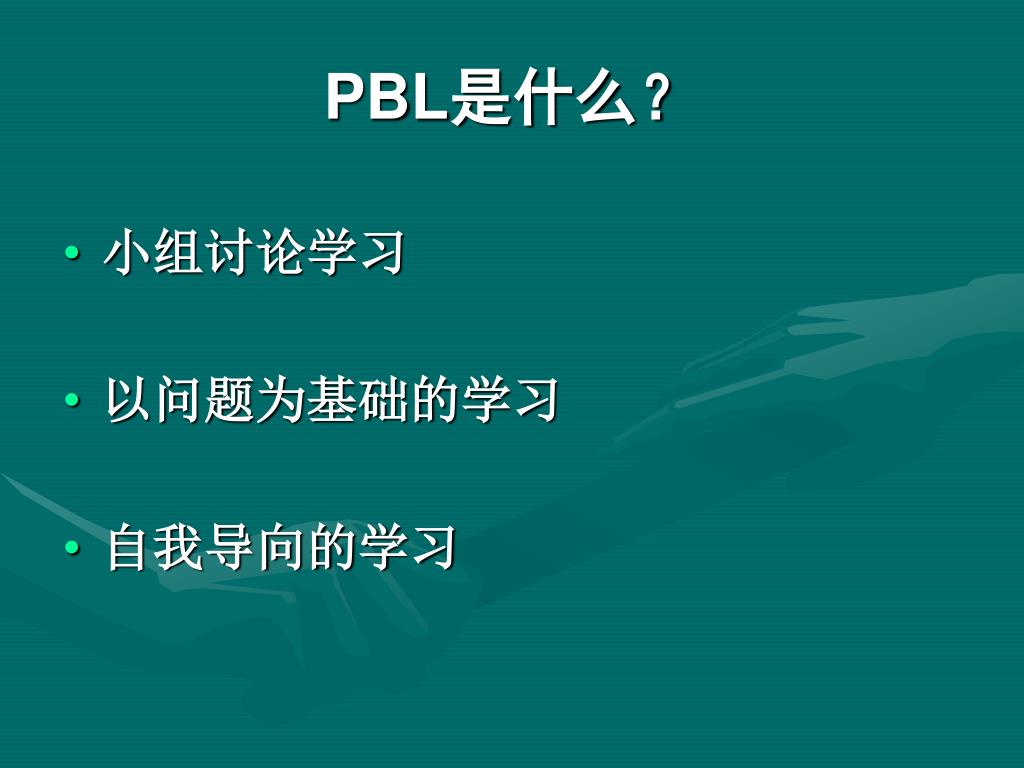 PBL是什么？

• 小组讨论学习

• 以问题为基础的学习

• 自我导向的学习